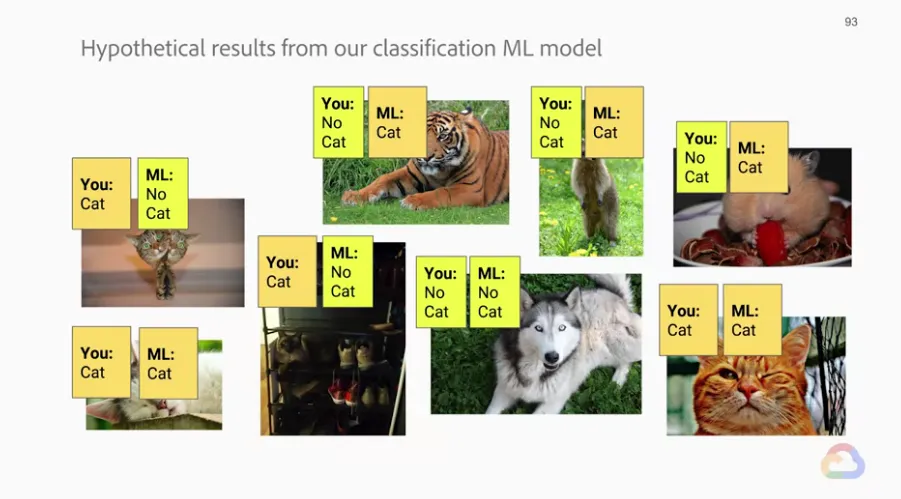 93

Hypothetical results from our classification ML model

You: No Cat

ML: Cat

You: No Cat

ML: Cat

You: No Cat

ML: Cat

You: Cat

ML: No Cat

You: Cat

ML: No Cat

You: No Cat

ML: No Cat

You: Cat

ML: Cat

You: Cat

ML: Cat